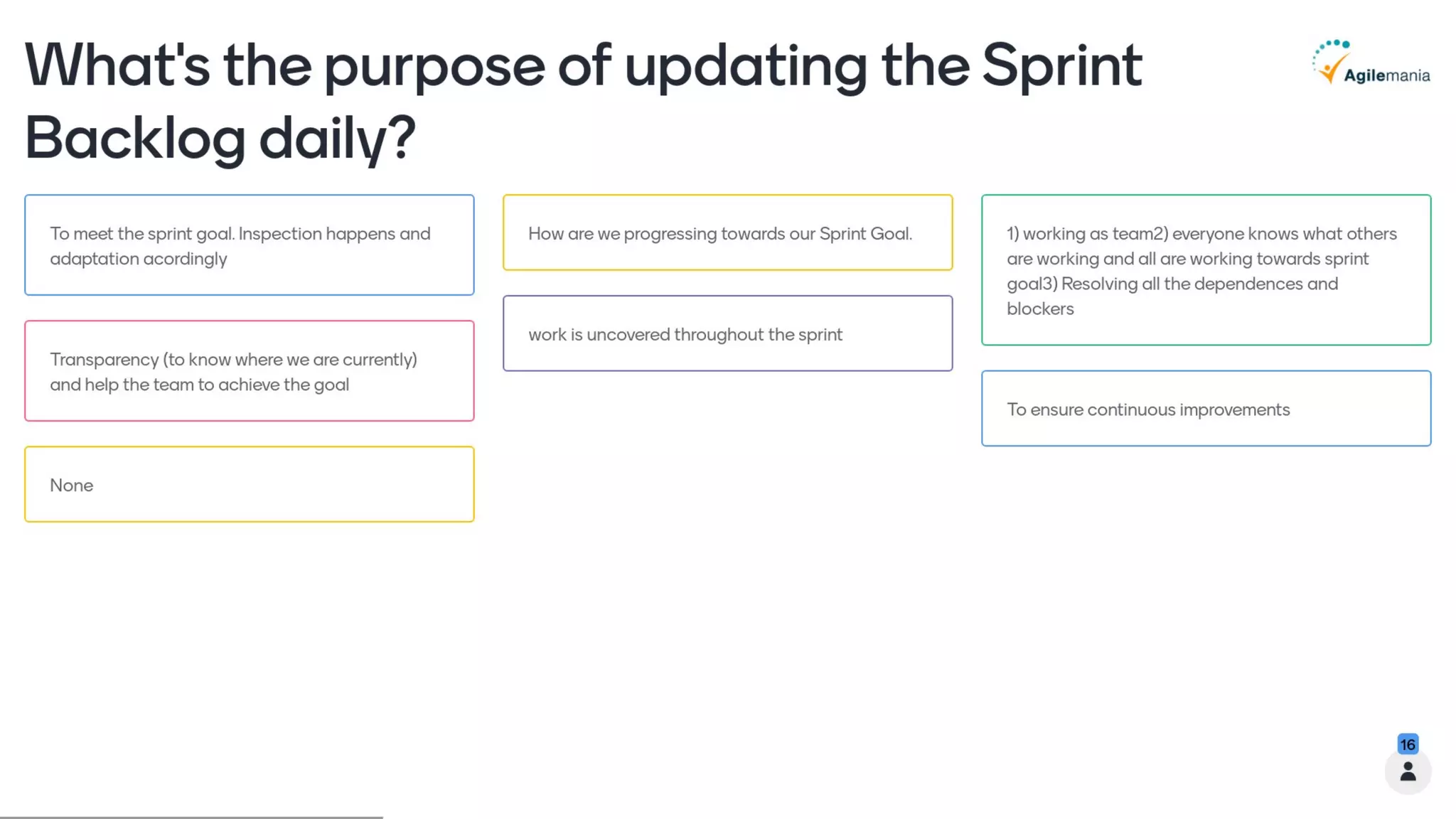 What's the purpose of updating the Sprint Backlog daily?

Agilemania

To meet the sprint goal. Inspection happens and adaptation acordingly

Transparency (to know where we are currently) and help the team to achieve the goal

None

How are we progressing towards our Sprint Goal.

work is uncovered throughout the sprint

1) working as team2) everyone knows what others are working and all are working towards sprint goal3) Resolving all the dependences and blockers

To ensure continuous improvements

16